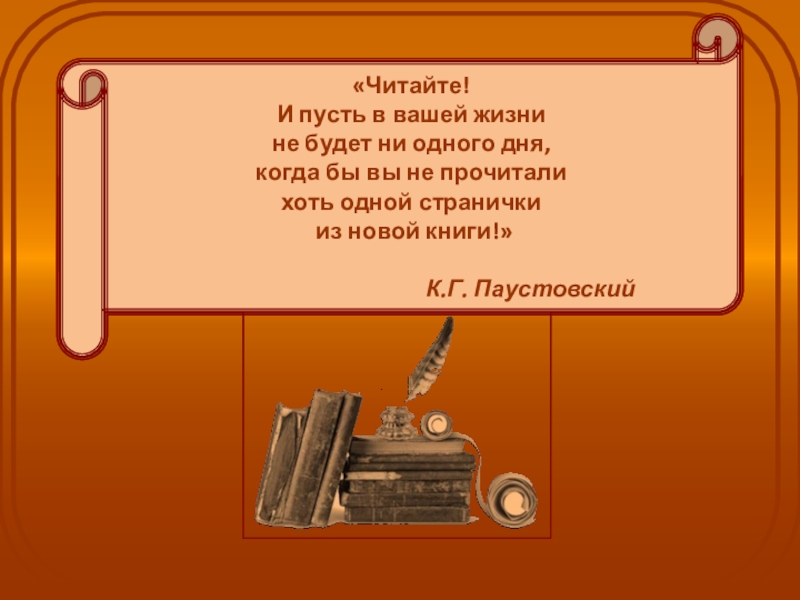 «Читайте!
И пусть в вашей жизни
не будет ни одного дня,
когда бы вы не прочитали
хоть одной странички
из новой книги!»

К.Г. Паустовский